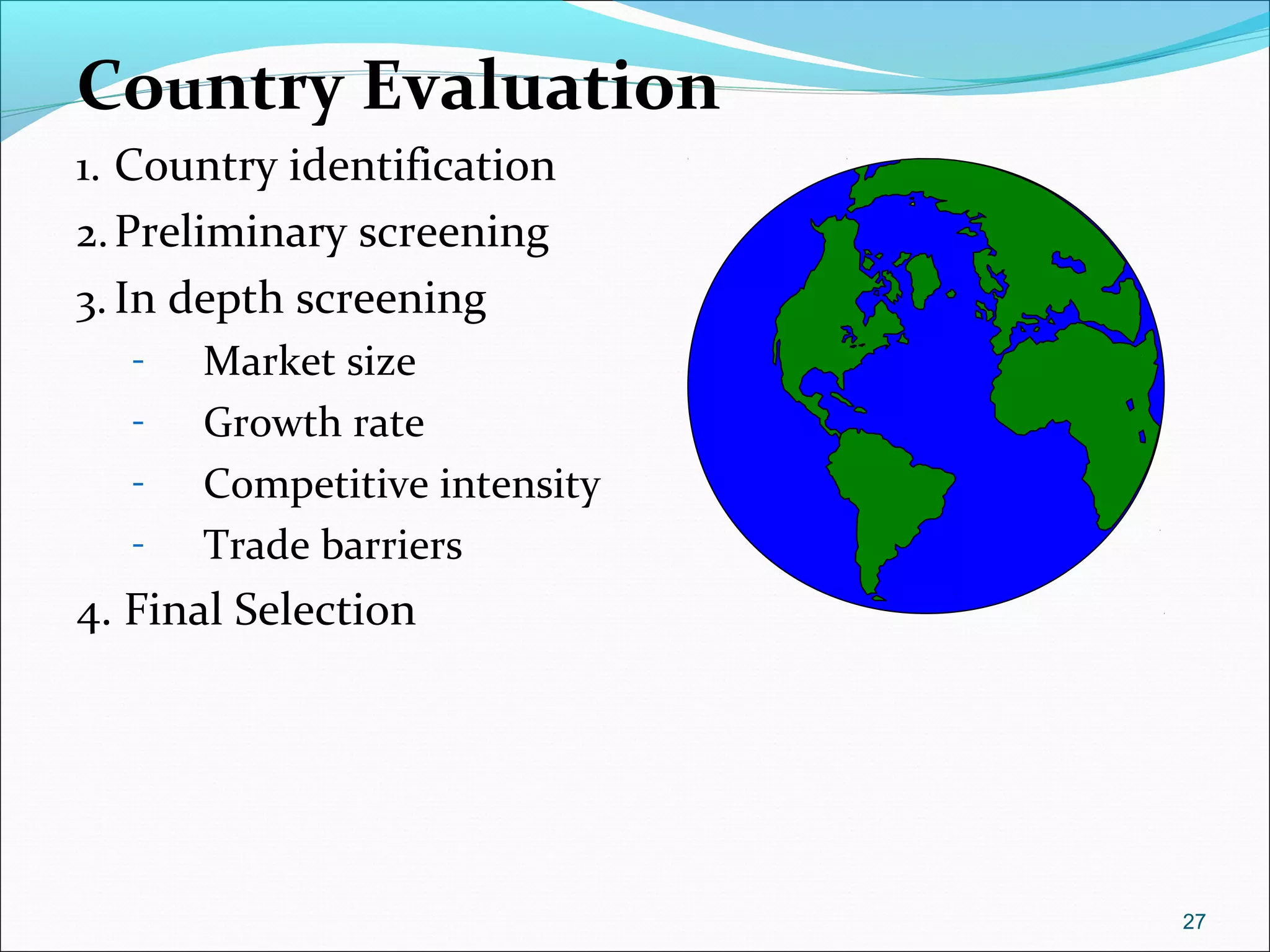 Country Evaluation

1. Country identification
2. Preliminary screening
3. In depth screening
- Market size
- Growth rate
- Competitive intensity
- Trade barriers
4. Final Selection

27